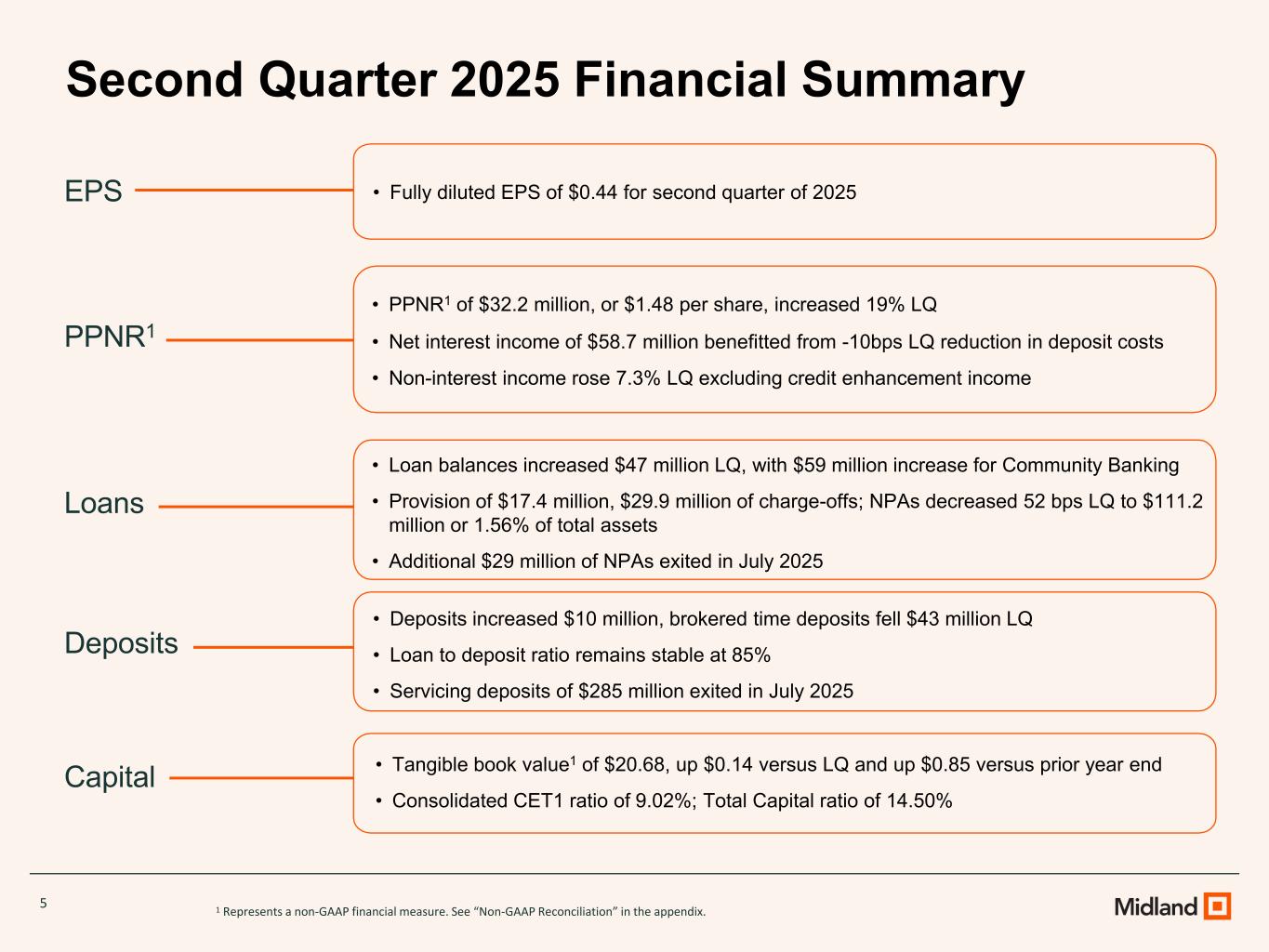 Second Quarter 2025 Financial Summary

EPS

• Fully diluted EPS of \$0.44 for second quarter of 2025

PPNR$^1$

• PPNR$^1$ of \$32.2 million, or \$1.48 per share, increased 19% LQ
• Net interest income of \$58.7 million benefitted from -10bps LQ reduction in deposit costs
• Non-interest income rose 7.3% LQ excluding credit enhancement income

Loans

• Loan balances increased \$47 million LQ, with \$59 million increase for Community Banking
• Provision of \$17.4 million, \$29.9 million of charge-offs; NPAs decreased 52 bps LQ to \$111.2 million or 1.56% of total assets
• Additional \$29 million of NPAs exited in July 2025

Deposits

• Deposits increased \$10 million, brokered time deposits fell \$43 million LQ
• Loan to deposit ratio remains stable at 85%
• Servicing deposits of \$285 million exited in July 2025

Capital

• Tangible book value$^1$ of \$20.68, up \$0.14 versus LQ and up \$0.85 versus prior year end
• Consolidated CET1 ratio of 9.02%; Total Capital ratio of 14.50%

5

$^1$ Represents a non-GAAP financial measure. See “Non-GAAP Reconciliation” in the appendix.

Midland